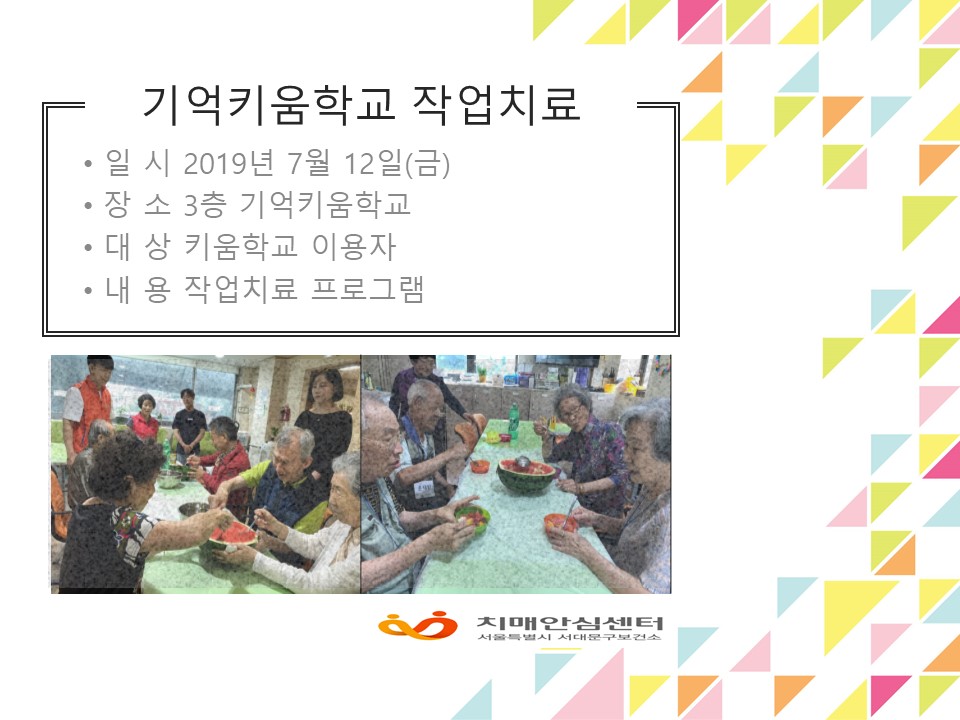 기억키움학교 작업치료

• 일 시 2019년 7월 12일(금)
• 장 소 3층 기억키움학교
• 대 상 키움학교 이용자
• 내 용 작업치료 프로그램

치매안심센터
서울특별시 서대문구보건소